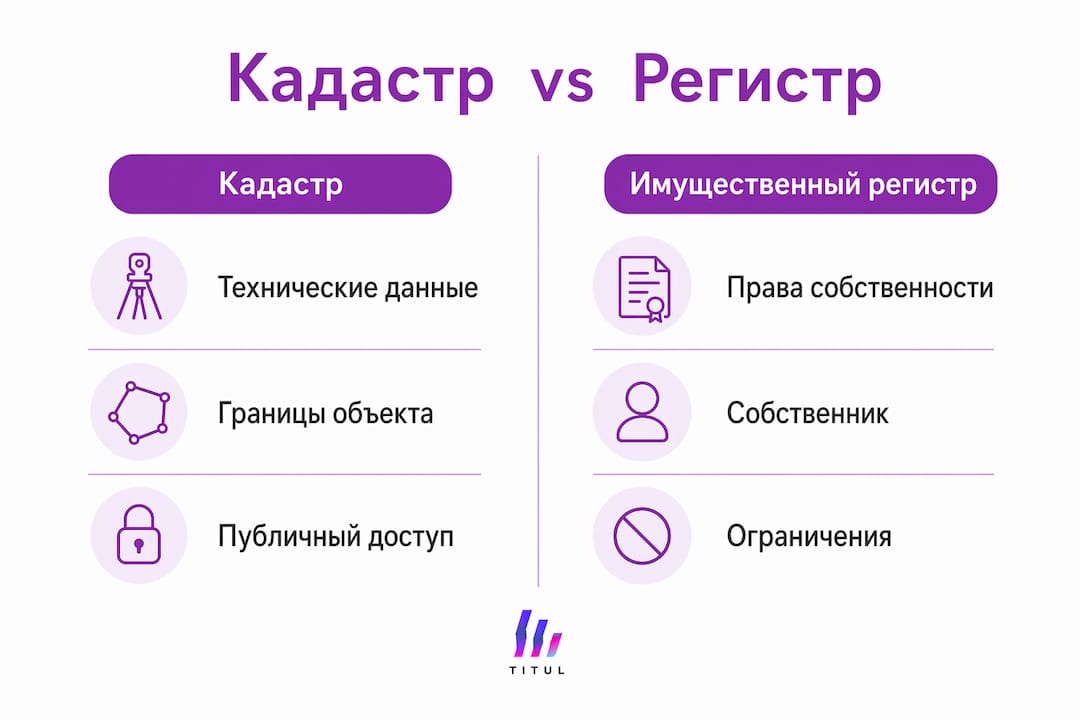 Кадастр vs Регистр

Кадастр

Технические данные

Границы объекта

Публичный доступ

Имущественный регистр

Права собственности

Собственник

Ограничения

TITUL